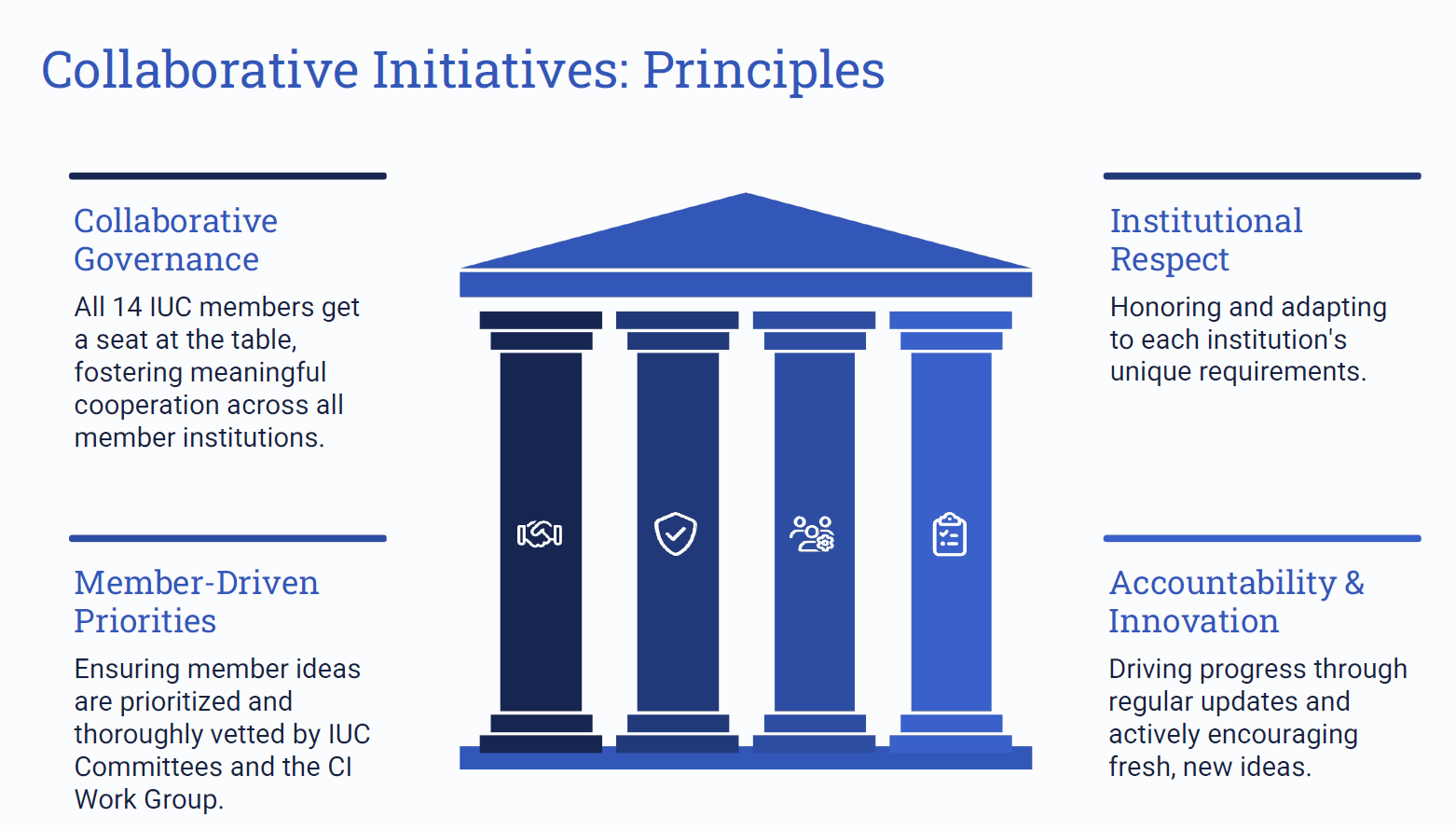 Collaborative Initiatives: Principles

Collaborative Governance

All 14 IUC members get a seat at the table, fostering meaningful cooperation across all member institutions.

Member-Driven Priorities

Ensuring member ideas are prioritized and thoroughly vetted by IUC Committees and the CI Work Group.

Institutional Respect

Honoring and adapting to each institution's unique requirements.

Accountability & Innovation

Driving progress through regular updates and actively encouraging fresh, new ideas.